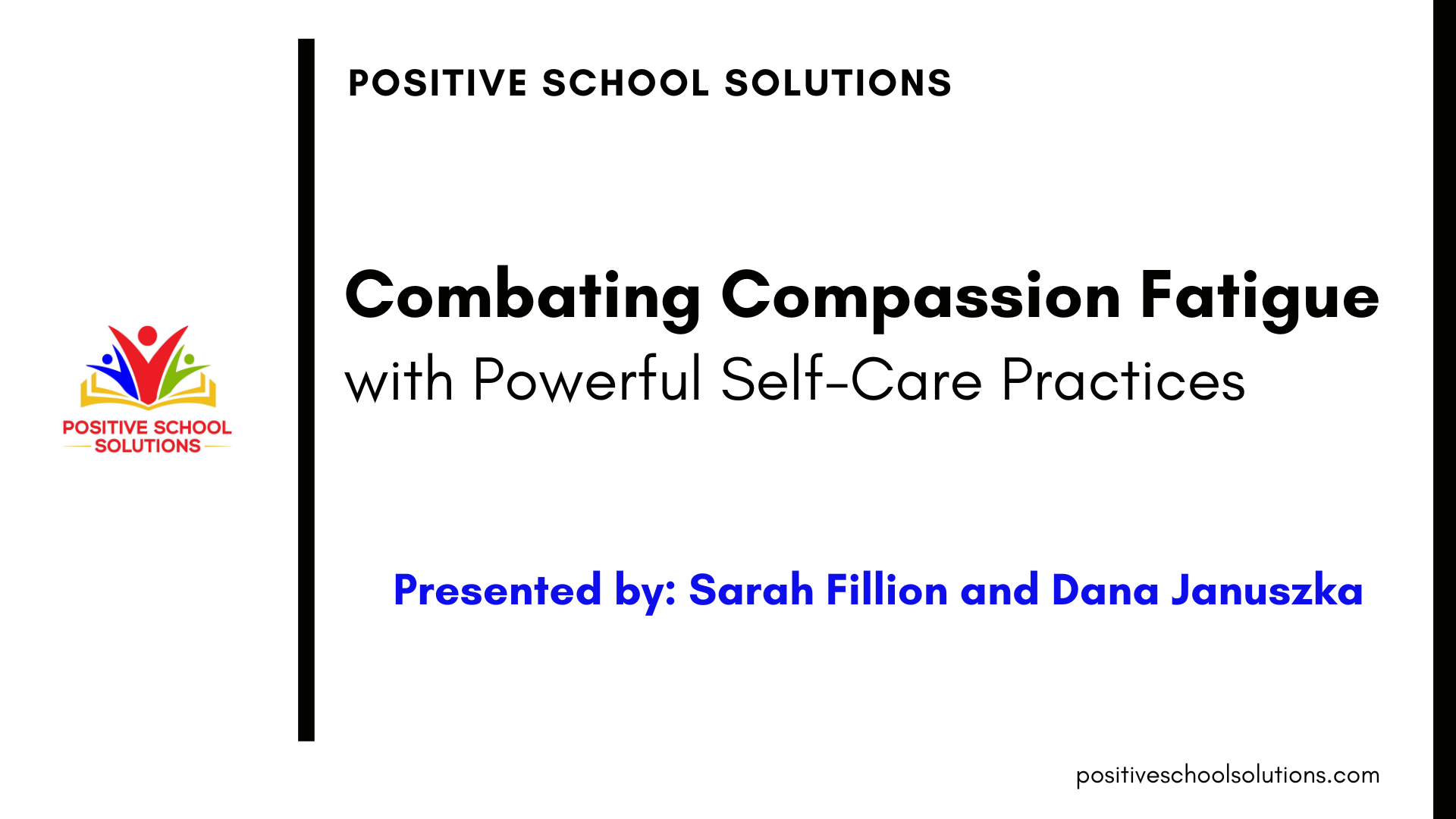 POSITIVE SCHOOL SOLUTIONS

POSITIVE SCHOOL SOLUTIONS

Combating Compassion Fatigue
with Powerful Self-Care Practices

Presented by: Sarah Fillion and Dana Januszka

positiveschoolsolutions.com